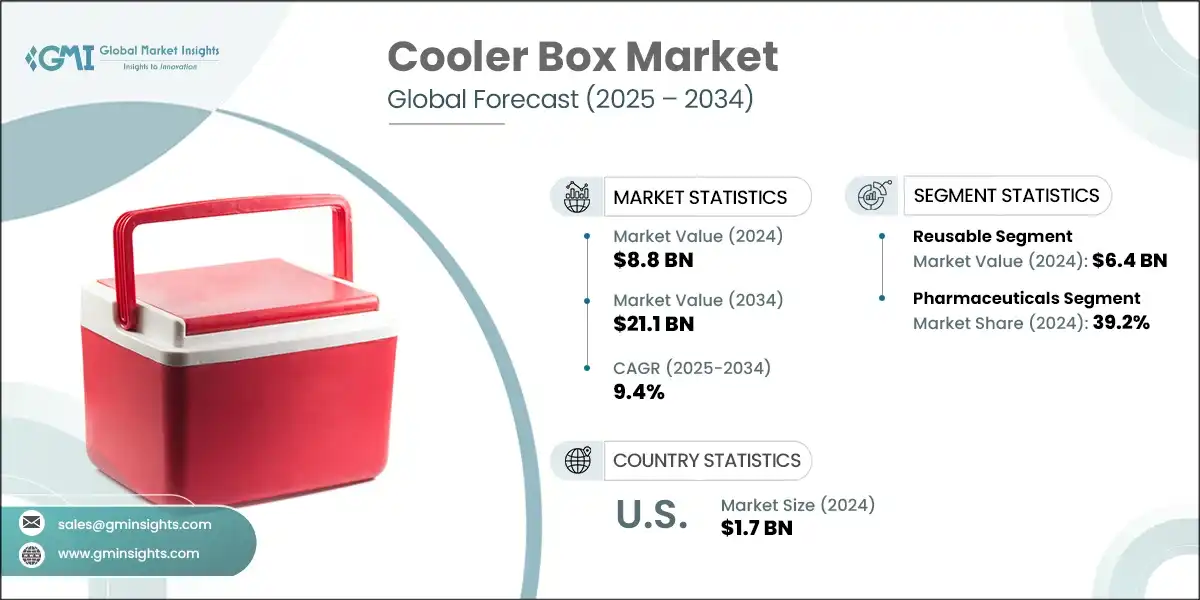 GMI Global Market Insights
Insights to Innovation

Cooler Box Market
Global Forecast (2025 – 2034)

MARKET STATISTICS

Market Value (2024)
$8.8 BN

Market Value (2034)
$21.1 BN

CAGR (2025-2034)
9.4%

SEGMENT STATISTICS

Reusable Segment
Market Value (2024): $6.4 BN

Pharmaceuticals Segment
Market Share (2024): 39.2%

COUNTRY STATISTICS

U.S.
Market Size (2024)
$1.7 BN

sales@gminsights.com
www.gminsights.com